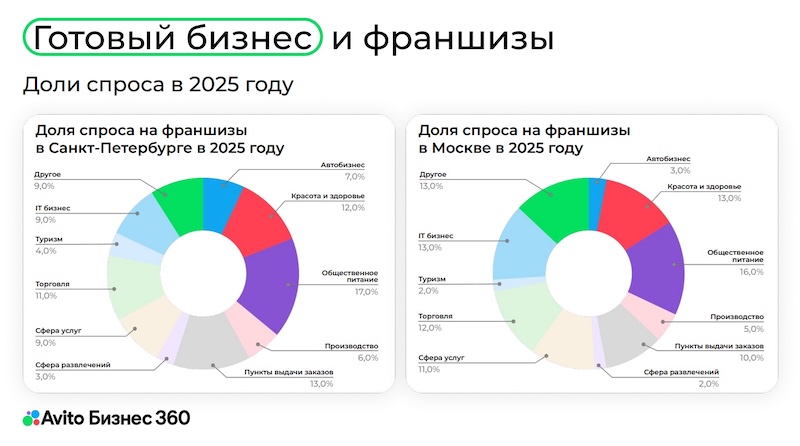 Готовый бизнес и франшизы

Доли спроса в 2025 году

Доля спроса на франшизы в Санкт-Петербурге в 2025 году

Другое 9,0%
IT бизнес 9,0%
Туризм 4,0%
Торговля 11,0%
Сфера услуг 9,0%
Сфера развлечений 3,0%
Автобизнес 7,0%
Красота и здоровье 12,0%
Общественное питание 17,0%
Производство 6,0%
Пункты выдачи заказов 13,0%

Доля спроса на франшизы в Москве в 2025 году

Другое 13,0%
IT бизнес 13,0%
Туризм 2,0%
Торговля 12,0%
Сфера услуг 11,0%
Автобизнес 3,0%
Красота и здоровье 13,0%
Общественное питание 16,0%
Производство 5,0%
Пункты выдачи заказов 10,0%
Сфера развлечений 2,0%

Avito Бизнес 360